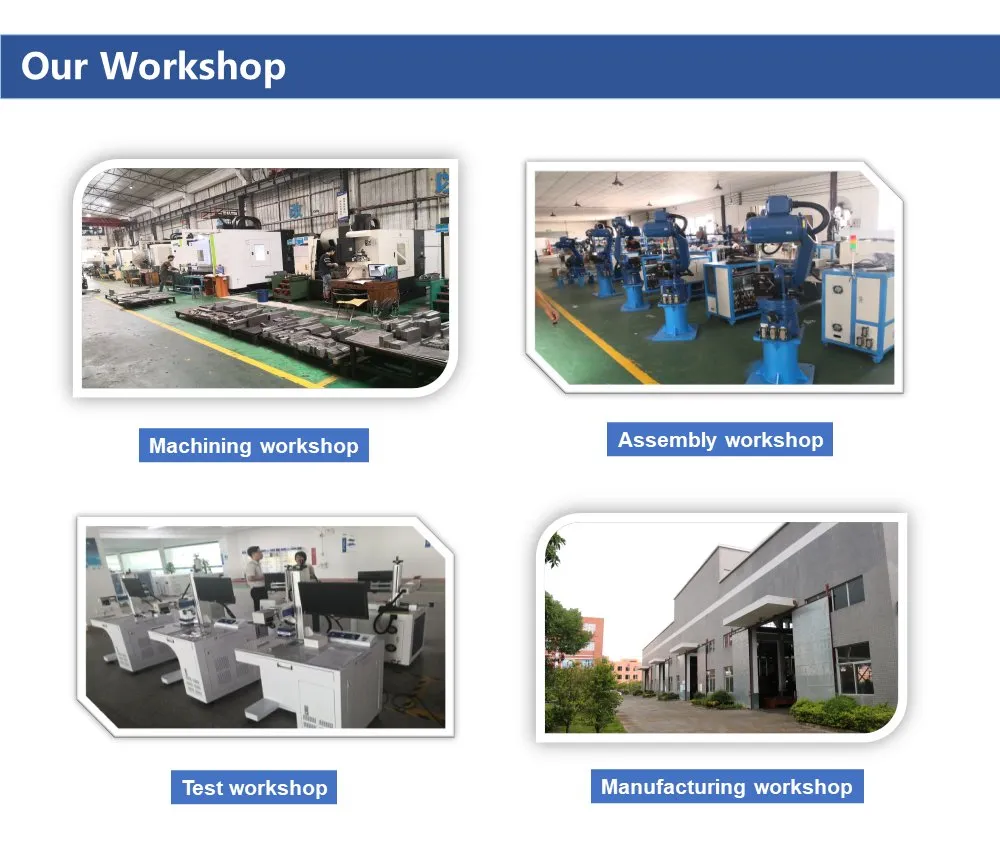 Our Workshop

Machining workshop

Assembly workshop

Test workshop

Manufacturing workshop